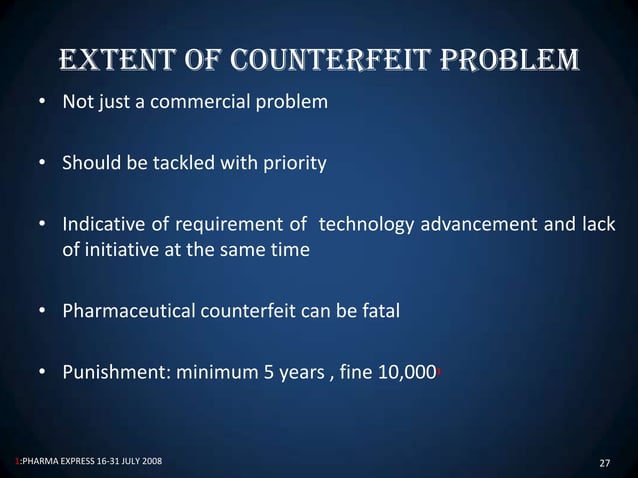 EXTENT OF COUNTERFEIT PROBLEM

• Not just a commercial problem

• Should be tackled with priority

• Indicative of requirement of technology advancement and lack of initiative at the same time

• Pharmaceutical counterfeit can be fatal

• Punishment: minimum 5 years , fine 10,000$^1$

1:PHARMA EXPRESS 16-31 JULY 2008

27